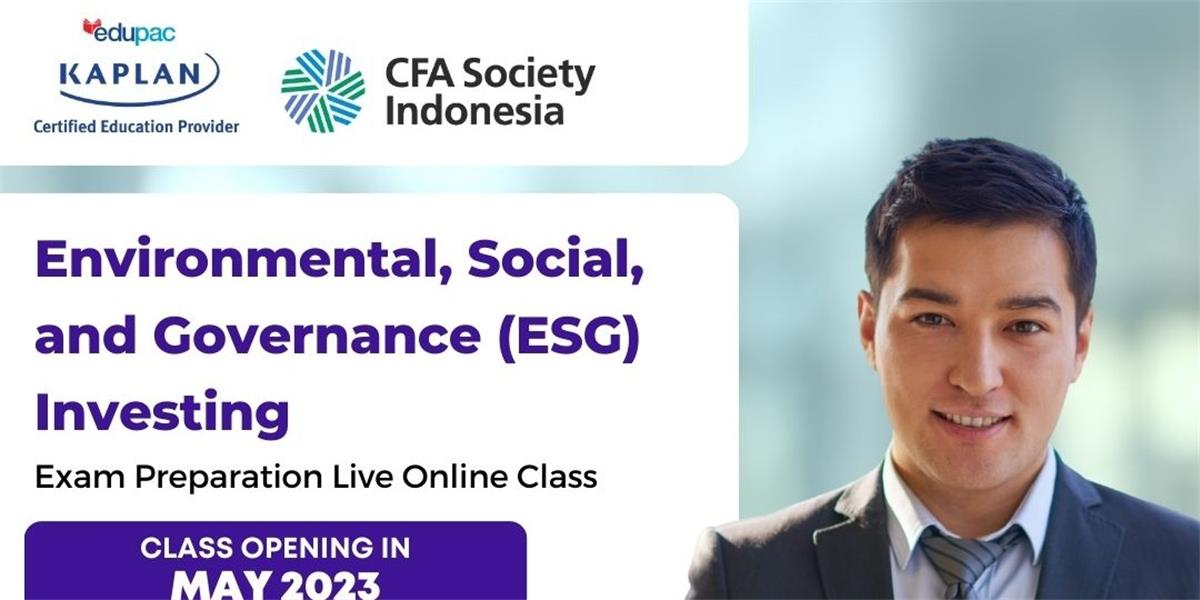 edupac
KAPLAN
Certified Education Provider

CFA Society Indonesia

Environmental, Social, and Governance (ESG) Investing

Exam Preparation Live Online Class

CLASS OPENING IN
MAY 2023